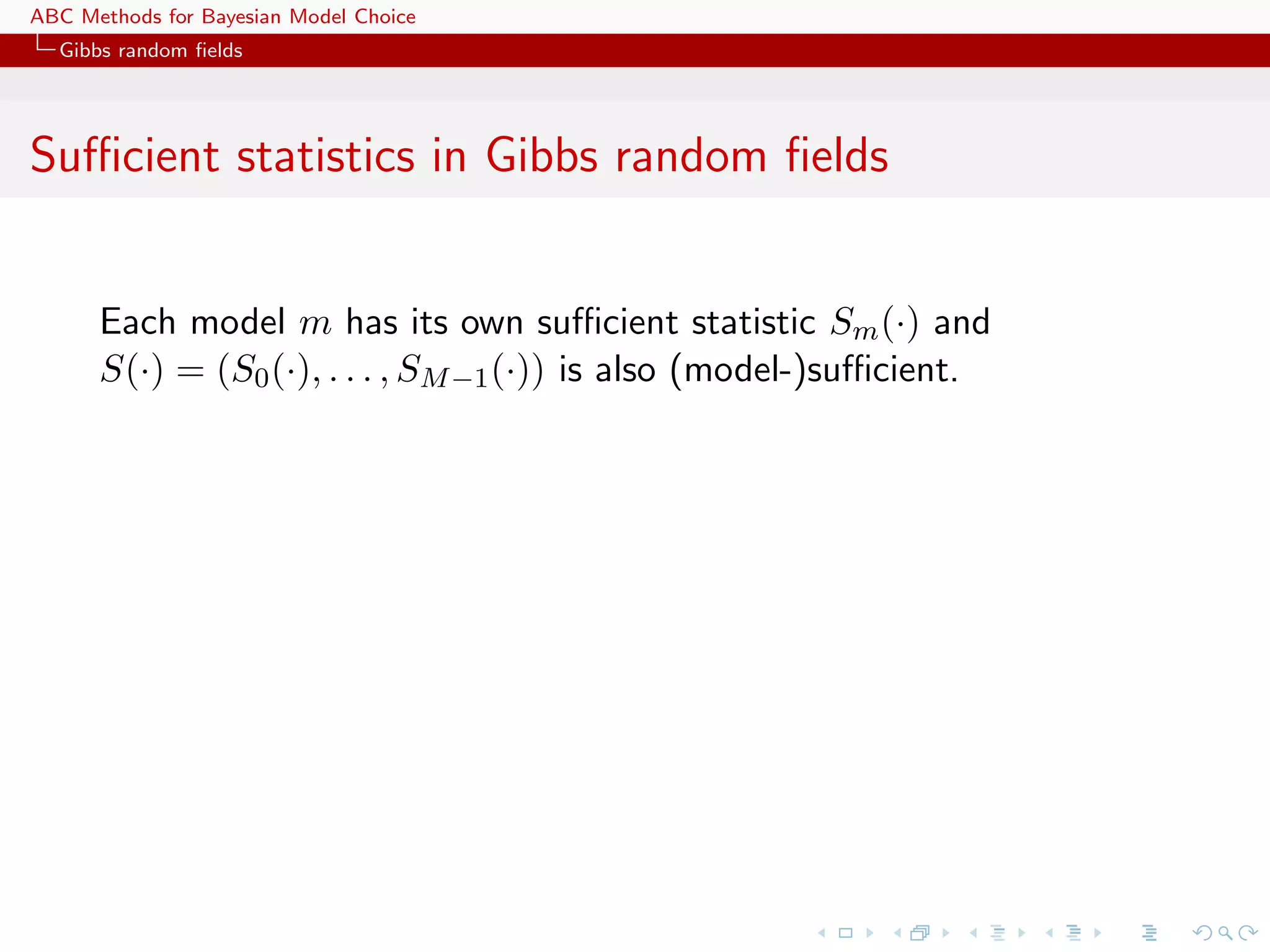 ABC Methods for Bayesian Model Choice
Gibbs random fields

Sufficient statistics in Gibbs random fields

Each model $m$ has its own sufficient statistic $S_m(\cdot)$ and $S(\cdot) = (S_0(\cdot), \ldots, S_{M-1}(\cdot))$ is also (model-)sufficient.